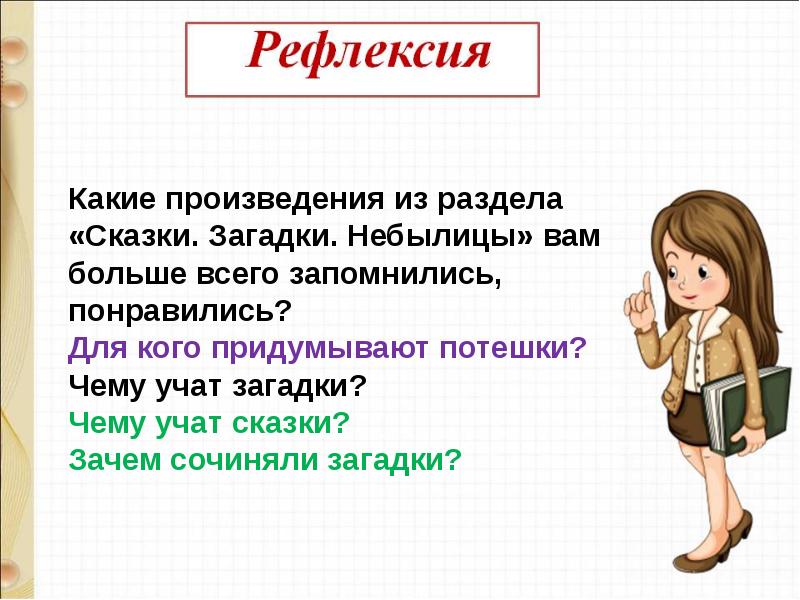 Рефлексия

Какие произведения из раздела «Сказки. Загадки. Небылицы» вам больше всего запомнились, понравились?
Для кого придумывают потешки?
Чему учат загадки?
Чему учат сказки?
Зачем сочиняли загадки?